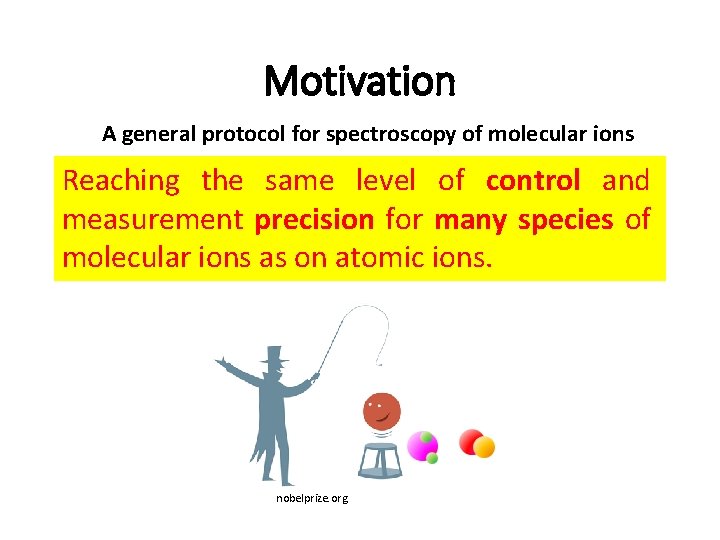 Motivation

A general protocol for spectroscopy of molecular ions

Reaching the same level of control and measurement precision for many species of molecular ions as on atomic ions.

nobelprize.org